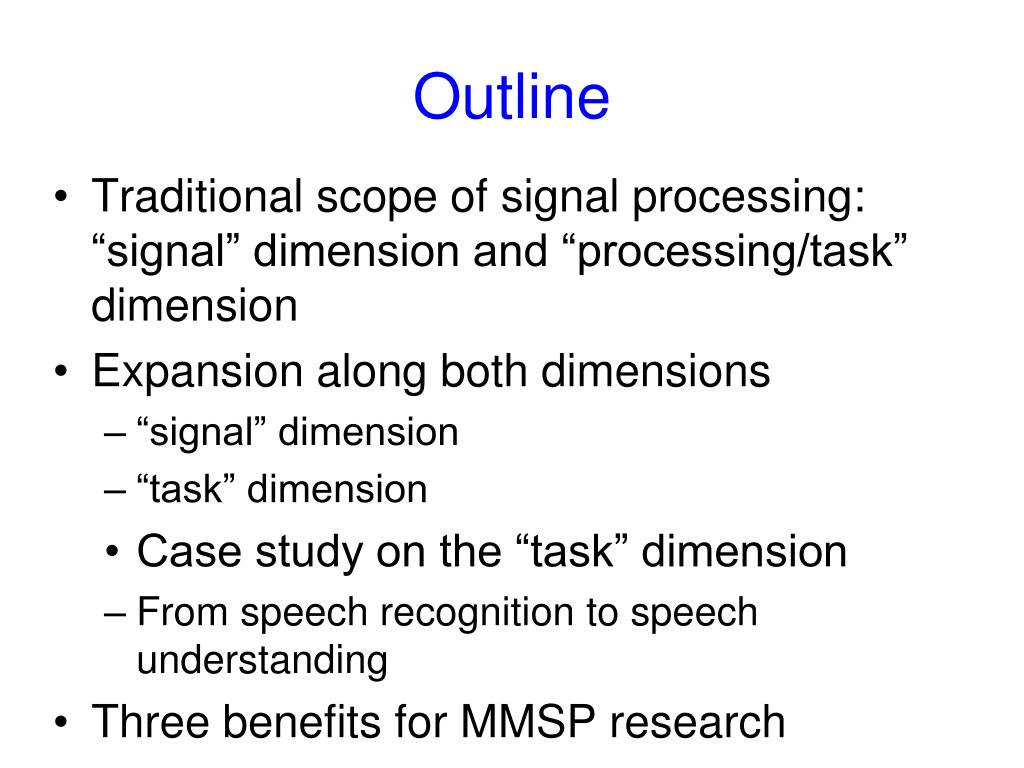 Outline

• Traditional scope of signal processing: “signal” dimension and “processing/task” dimension
• Expansion along both dimensions
– “signal” dimension
– “task” dimension
• Case study on the “task” dimension
– From speech recognition to speech understanding
• Three benefits for MMSP research